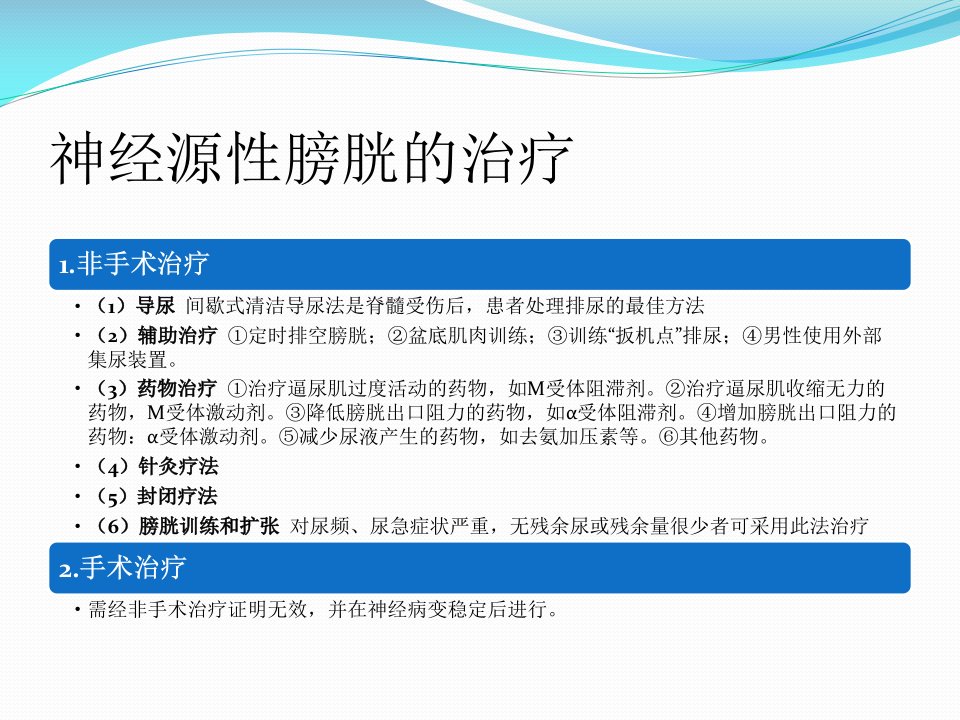 神经源性膀胱的治疗

1.非手术治疗

• （1）导尿 间歇式清洁导尿法是脊髓受伤后，患者处理排尿的最佳方法
• （2）辅助治疗 ①定时排空膀胱；②盆底肌肉训练；③训练“扳机点”排尿；④男性使用外部集尿装置。
• （3）药物治疗 ①治疗逼尿肌过度活动的药物，如M受体阻滞剂。②治疗逼尿肌收缩无力的药物，M受体激动剂。③降低膀胱出口阻力的药物，如α受体阻滞剂。④增加膀胱出口阻力的药物：α受体激动剂。⑤减少尿液产生的药物，如去氨加压素等。⑥其他药物。
• （4）针灸疗法
• （5）封闭疗法
• （6）膀胱训练和扩张 对尿频、尿急症状严重，无残余尿或残余量很少者可采用此法治疗

2.手术治疗

• 需经非手术治疗证明无效，并在神经病变稳定后进行。